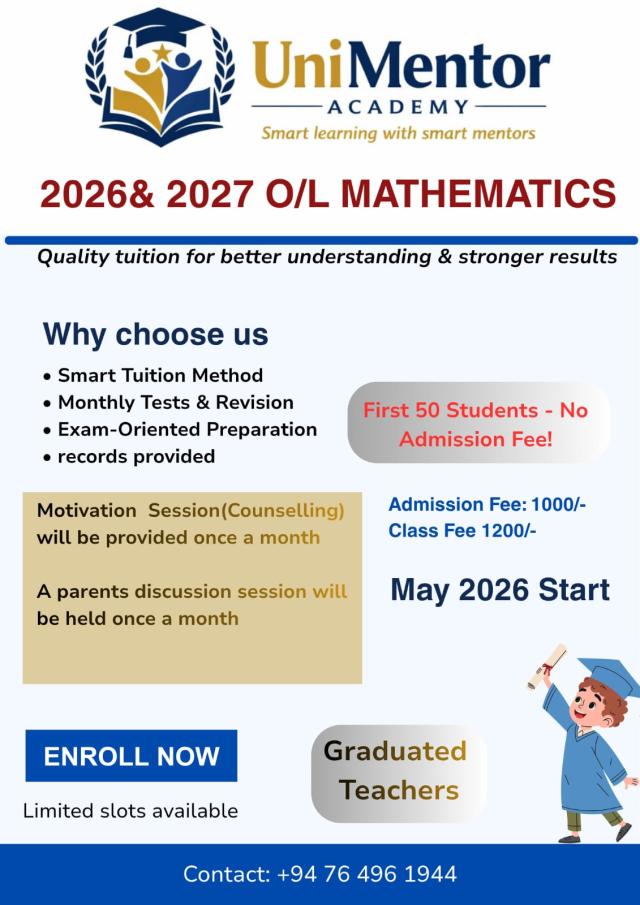 UniMentor
ACADEMY
Smart learning with smart mentors

2026& 2027 O/L MATHEMATICS

Quality tuition for better understanding & stronger results

Why choose us

• Smart Tuition Method
• Monthly Tests & Revision
• Exam-Oriented Preparation
• records provided

First 50 Students - No Admission Fee!

Motivation Session(Counselling) will be provided once a month

A parents discussion session will be held once a month

Admission Fee: 1000/-
Class Fee 1200/-

May 2026 Start

ENROLL NOW

Limited slots available

Graduated Teachers

Contact: +94 76 496 1944